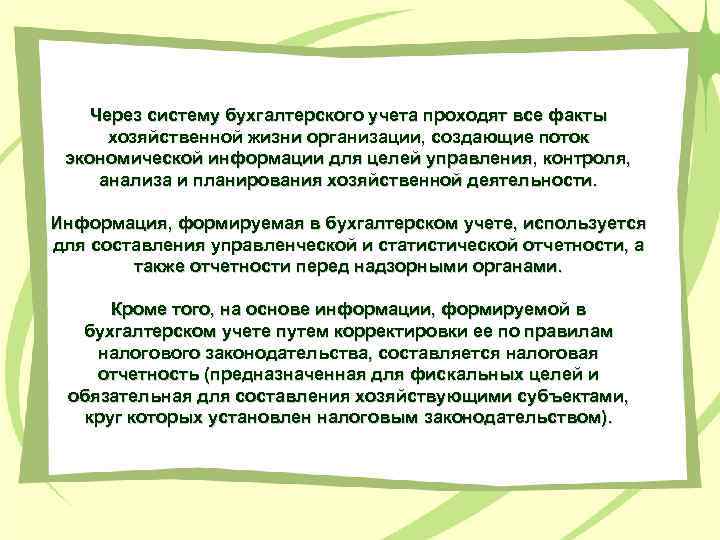 Через систему бухгалтерского учета проходят все факты хозяйственной жизни организации, создающие поток экономической информации для целей управления, контроля, анализа и планирования хозяйственной деятельности.

Информация, формируемая в бухгалтерском учете, используется для составления управленческой и статистической отчетности, а также отчетности перед надзорными органами.

Кроме того, на основе информации, формируемой в бухгалтерском учете путем корректировки ее по правилам налогового законодательства, составляется налоговая отчетность (предназначенная для фискальных целей и обязательная для составления хозяйствующими субъектами, круг которых установлен налоговым законодательством).